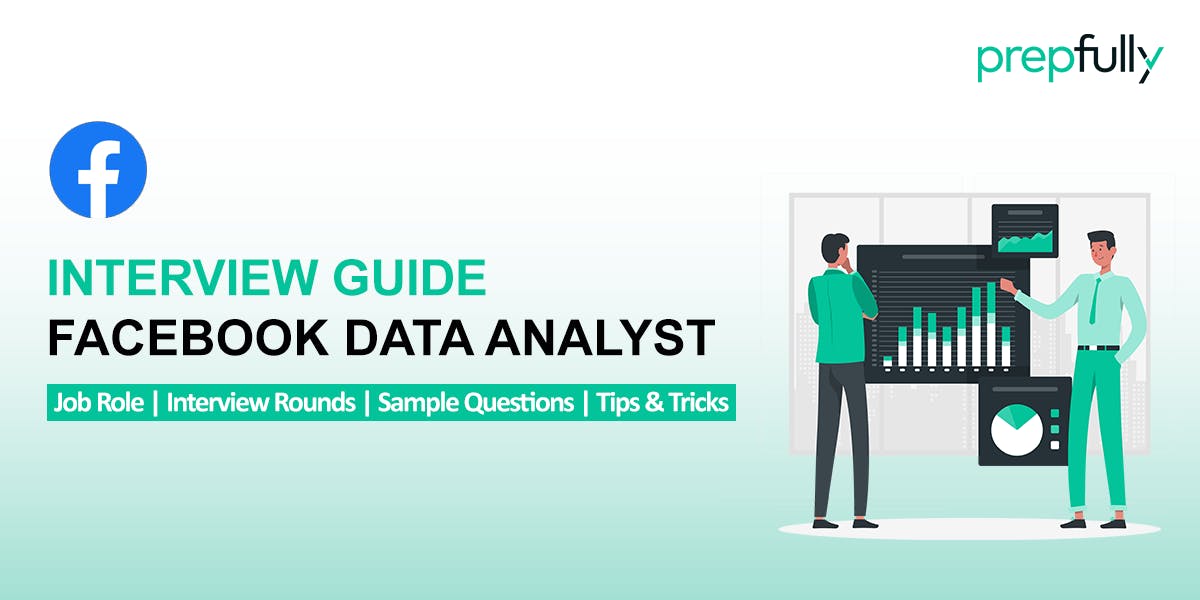 prepfully

f

INTERVIEW GUIDE
FACEBOOK DATA ANALYST

Job Role | Interview Rounds | Sample Questions | Tips & Tricks